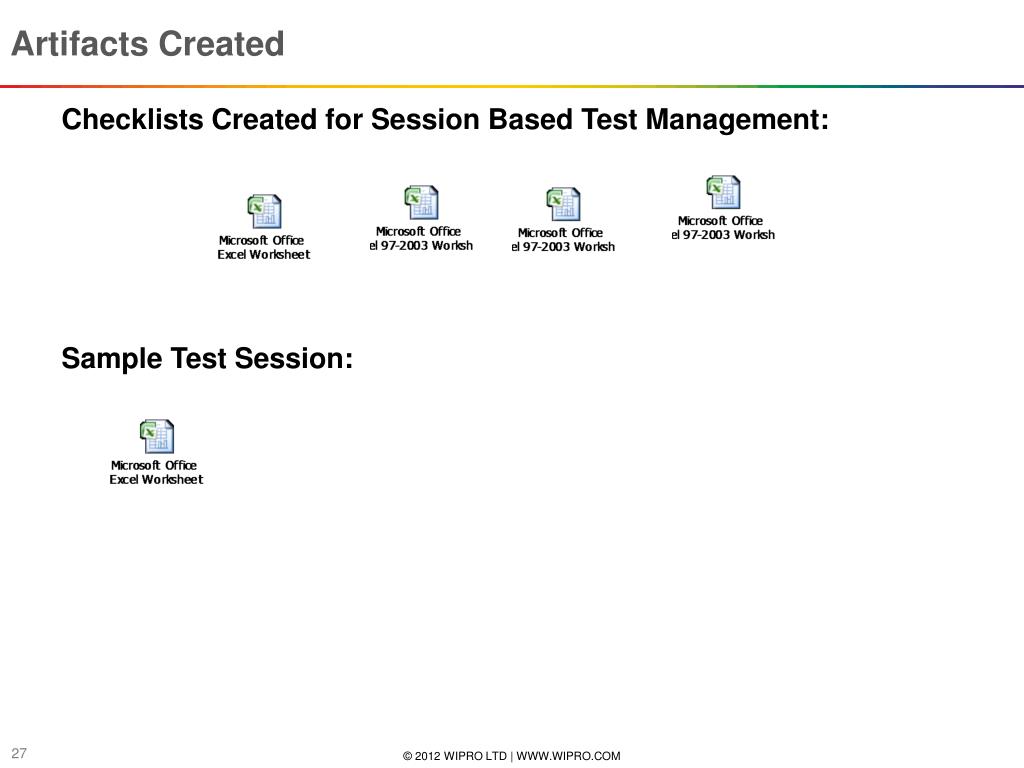 Artifacts Created

Checklists Created for Session Based Test Management:

Microsoft Office Excel Worksheet

Microsoft Office el 97-2003 Worksh

Microsoft Office el 97-2003 Worksh

Microsoft Office el 97-2003 Worksh

Sample Test Session:

Microsoft Office Excel Worksheet

27

© 2012 WIPRO LTD | WWW.WIPRO.COM